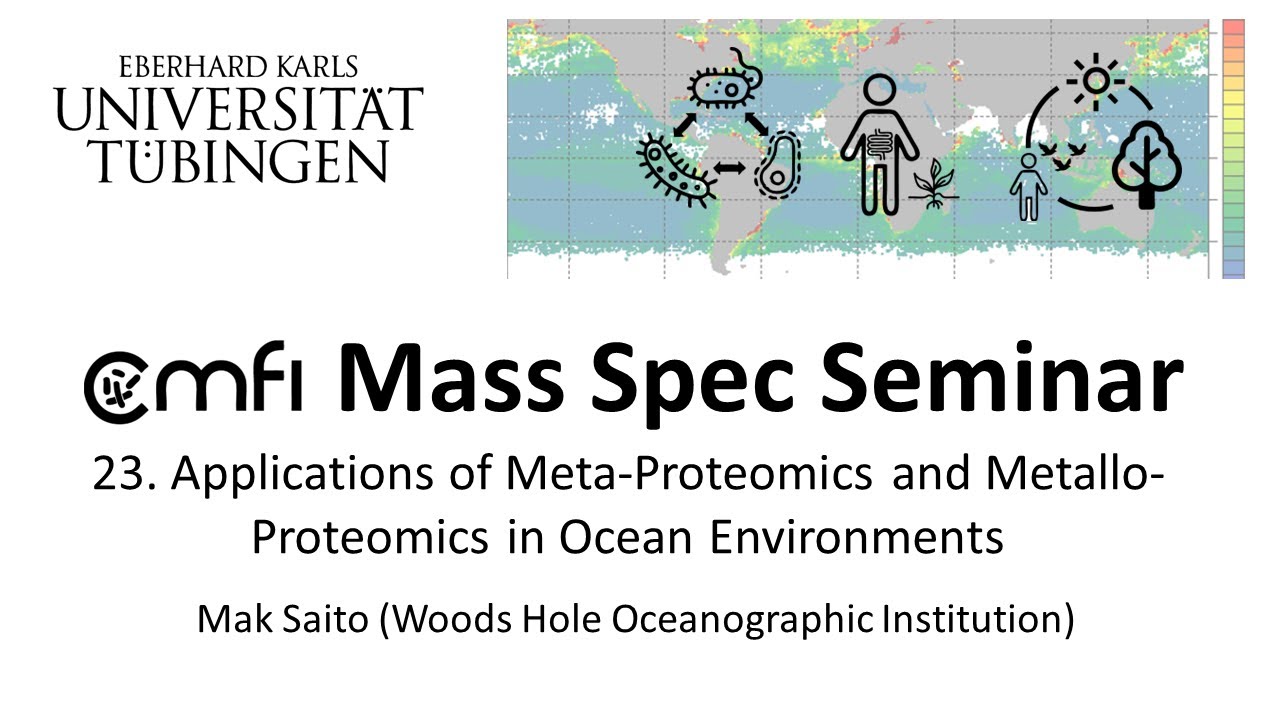 EBERHARD KARLS
UNIVERSITÄT
TÜBINGEN

cmfi Mass Spec Seminar

23. Applications of Meta-Proteomics and Metallo-Proteomics in Ocean Environments

Mak Saito (Woods Hole Oceanographic Institution)